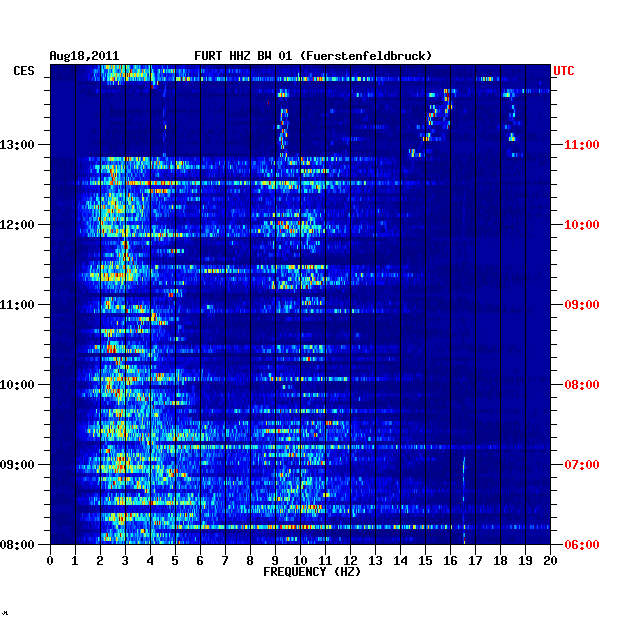 Aug18,2011 FURT HHZ BW 01 (Fuerstenfeldbruck)

CES

UTC

13:00
12:00
11:00
10:00
09:00
08:00

11:00
10:00
09:00
08:00
07:00
06:00

0 1 2 3 4 5 6 7 8 9 10 11 12 13 14 15 16 17 18 19 20
FREQUENCY (HZ)